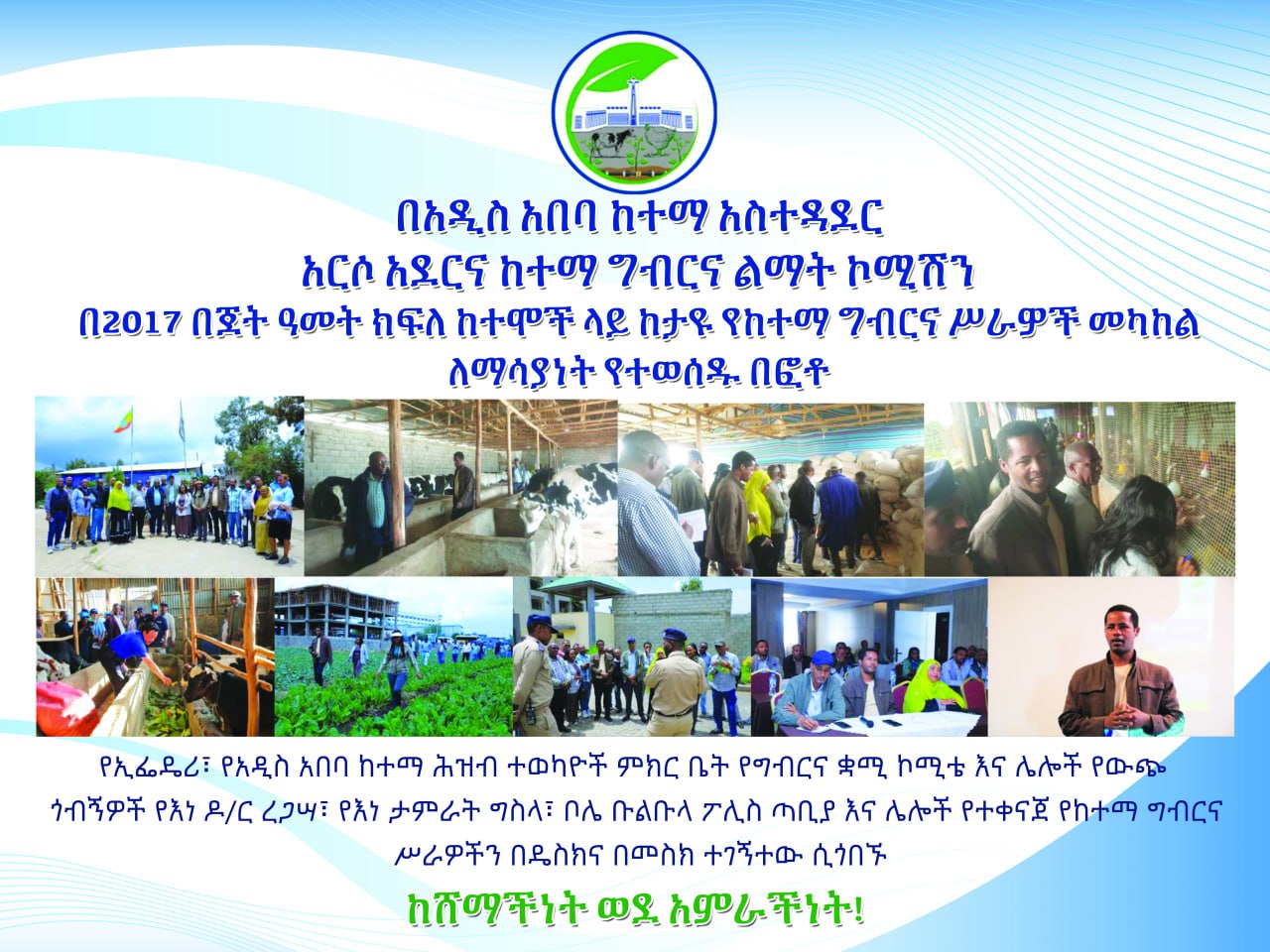 በአዲስ አበባ ከተማ አስተዳደር
አርሶ አደርና ከተማ ግብርና ልማት ኮሚሽን
በ2017 በጀት ዓመት ክፍለ ከተሞች ላይ ከታዩ የከተማ ግብርና ሥራዎች መካከል ለማሳያነት የተወሰዱ በፎቶ

የኢፌዴሪ፣ የአዲስ አበባ ከተማ ሕዝብ ተወካዮች ምክር ቤት የግብርና ቋሚ ኮሚቴ እና ሌሎች የውጭ ጎብኝዎች የእነ ዶ/ር ረጋሣ፣ የእነ ታምራት ግስላ፣ ቦሌ ቡልቡላ ፖሊስ ጣቢያ እና ሌሎች የተቀናጀ የከተማ ግብርና ሥራዎችን በዴስክና በመስክ ተገኝተው ሲጎበኙ

ከሸማችነት ወደ አምራችነት!